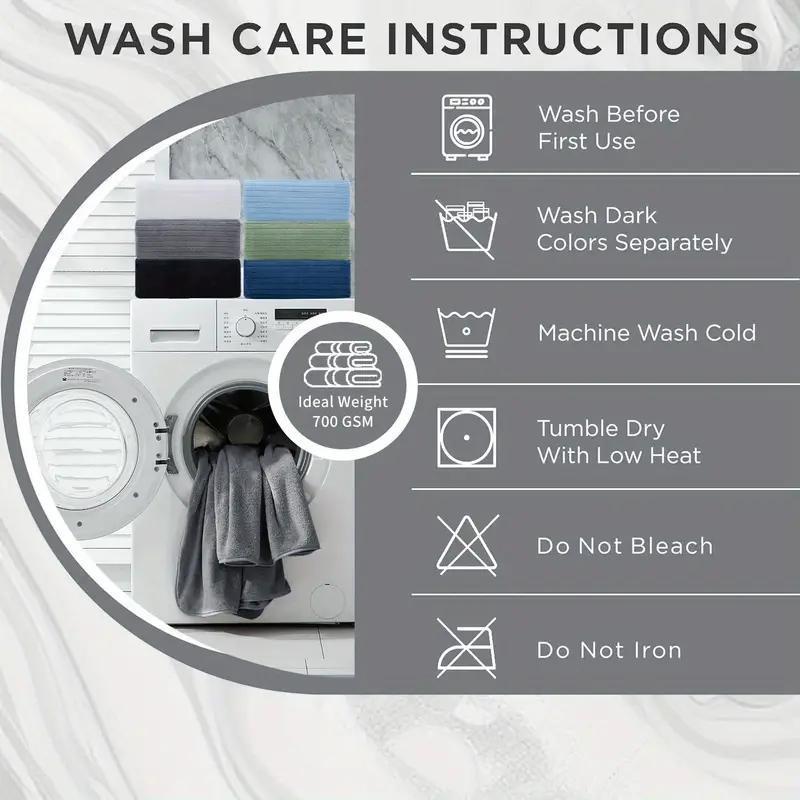 WASH CARE INSTRUCTIONS

Ideal Weight
700 GSM

Wash Before
First Use

Wash Dark
Colors Separately

Machine Wash Cold

Tumble Dry
With Low Heat

Do Not Bleach

Do Not Iron